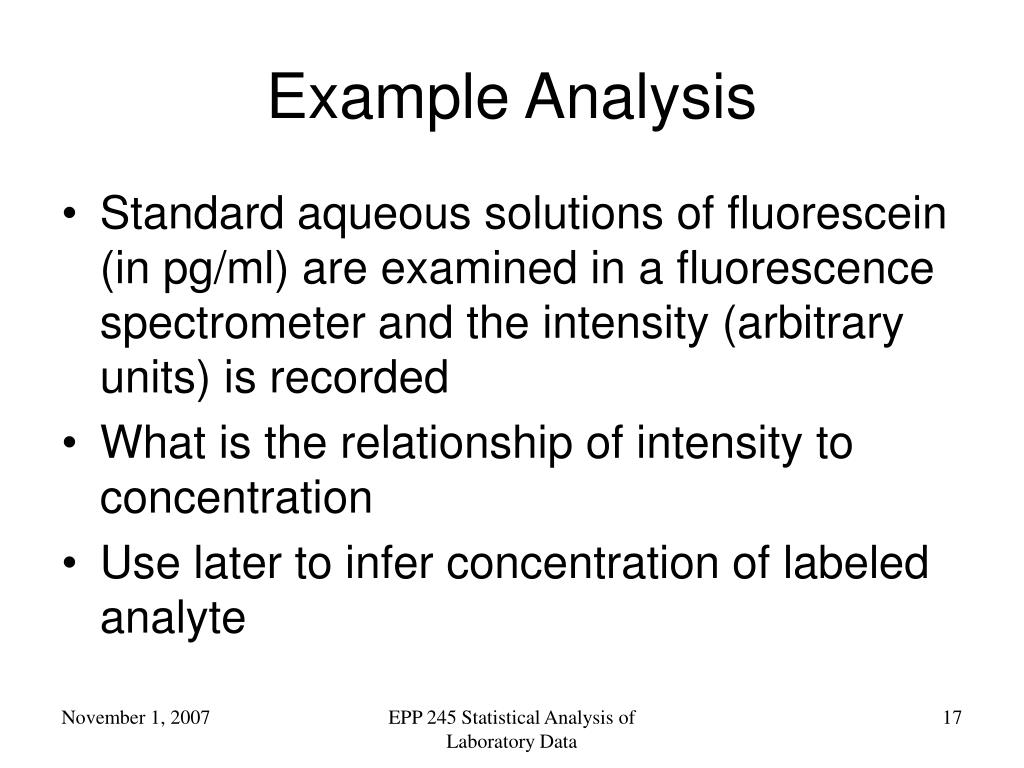 Example Analysis

• Standard aqueous solutions of fluorescein (in pg/ml) are examined in a fluorescence spectrometer and the intensity (arbitrary units) is recorded
• What is the relationship of intensity to concentration
• Use later to infer concentration of labeled analyte

November 1, 2007

EPP 245 Statistical Analysis of Laboratory Data

17